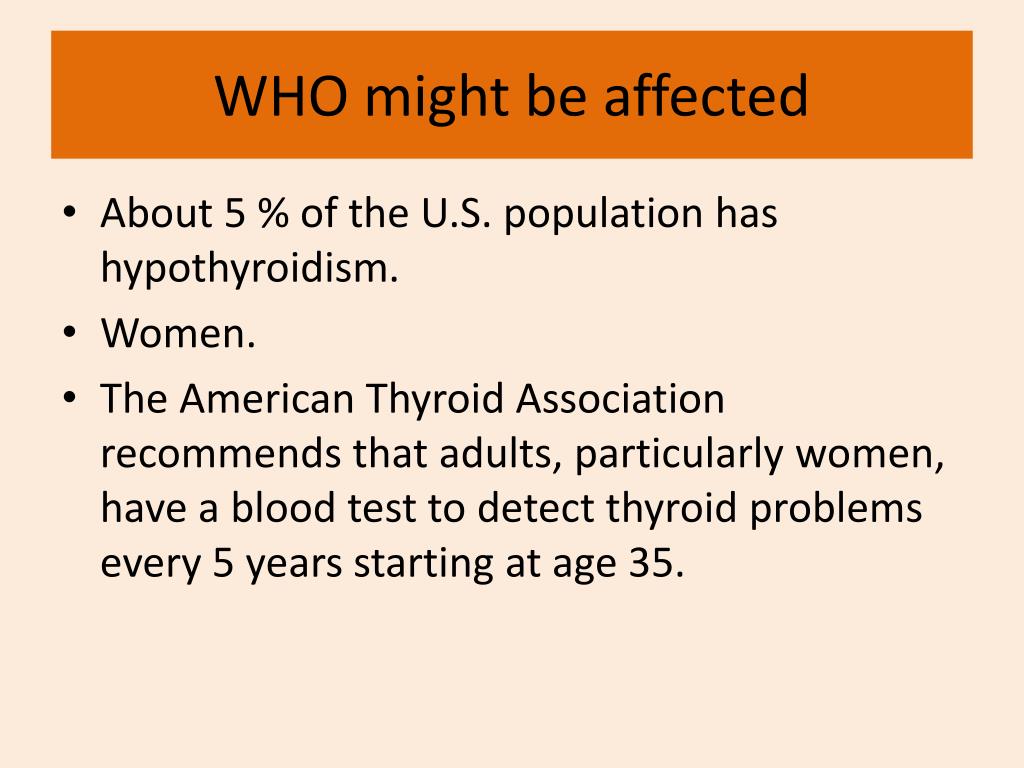 WHO might be affected

• About 5 % of the U.S. population has hypothyroidism.
• Women.
• The American Thyroid Association recommends that adults, particularly women, have a blood test to detect thyroid problems every 5 years starting at age 35.